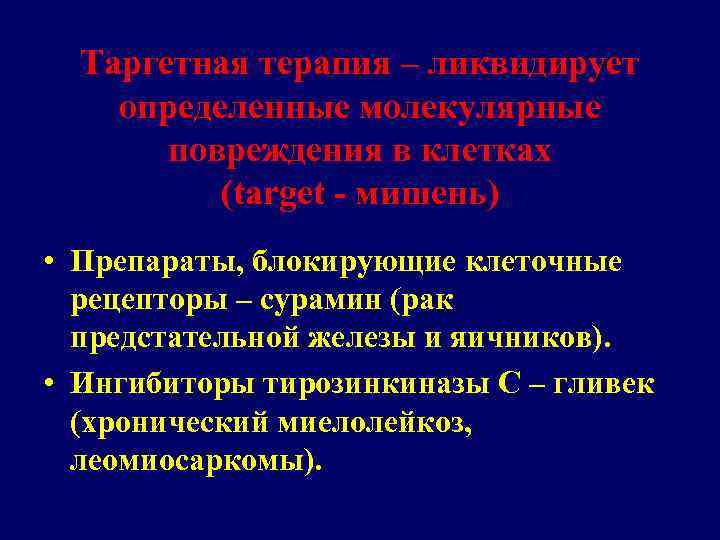 Таргетная терапия – ликвидирует определенные молекулярные повреждения в клетках (target - мишень)

• Препараты, блокирующие клеточные рецепторы – сурамин (рак предстательной железы и яичников).
• Ингибиторы тирозинкиназы С – гливек (хронический миелолейкоз, леомиосаркомы).